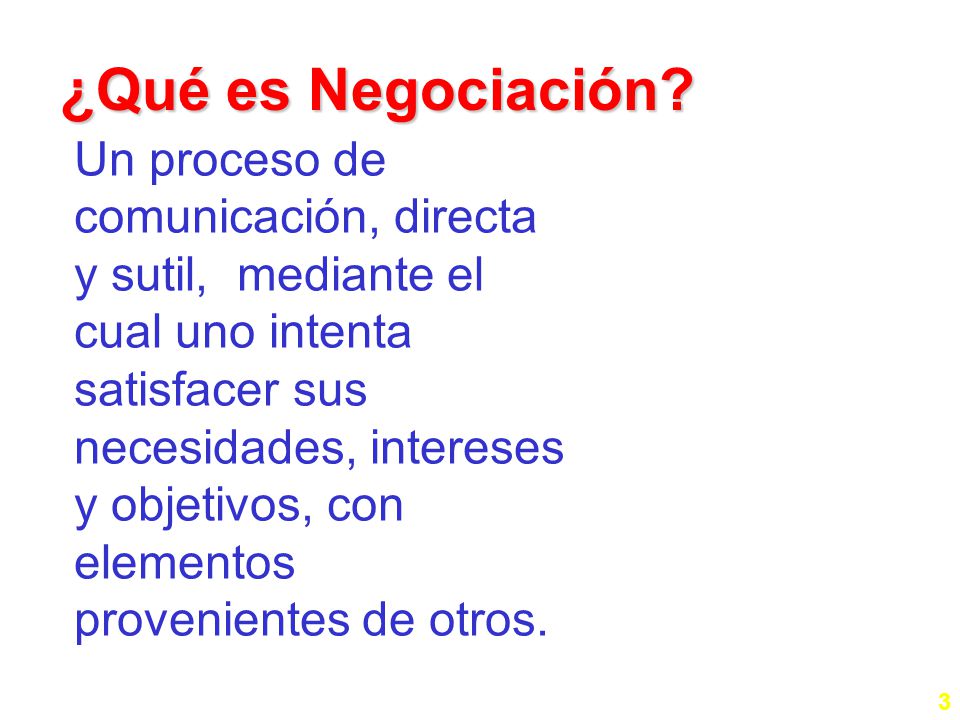 ¿Qué es Negociación?

Un proceso de comunicación, directa y sutil, mediante el cual uno intenta satisfacer sus necesidades, intereses y objetivos, con elementos provenientes de otros.

3